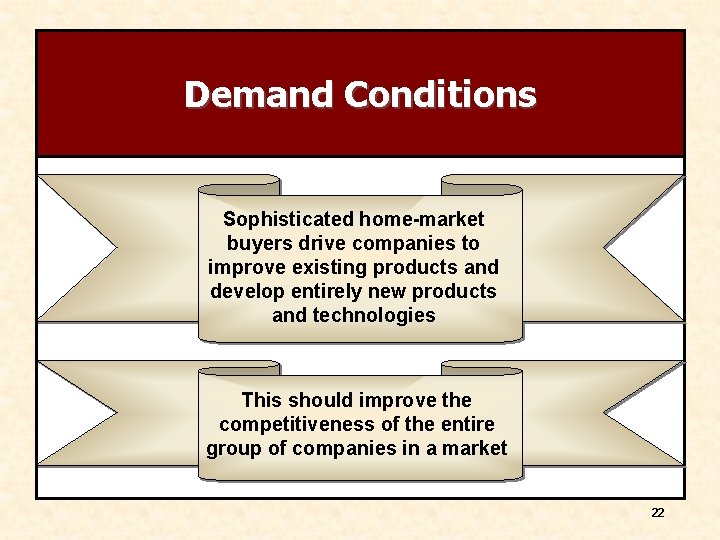 Demand Conditions

Sophisticated home-market buyers drive companies to improve existing products and develop entirely new products and technologies

This should improve the competitiveness of the entire group of companies in a market

22